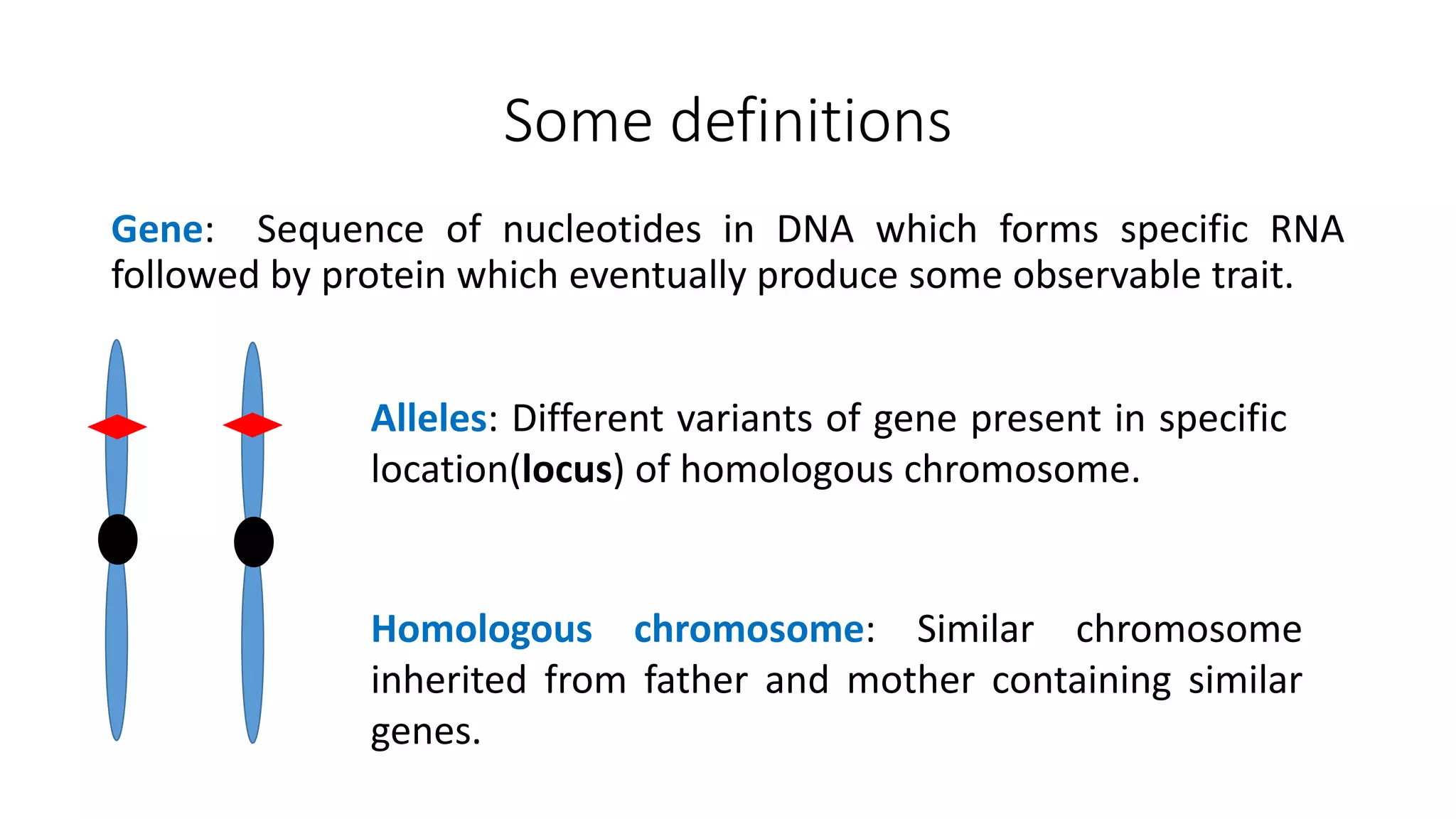 Some definitions

Gene: Sequence of nucleotides in DNA which forms specific RNA followed by protein which eventually produce some observable trait.

Alleles: Different variants of gene present in specific location(locus) of homologous chromosome.

Homologous chromosome: Similar chromosome inherited from father and mother containing similar genes.